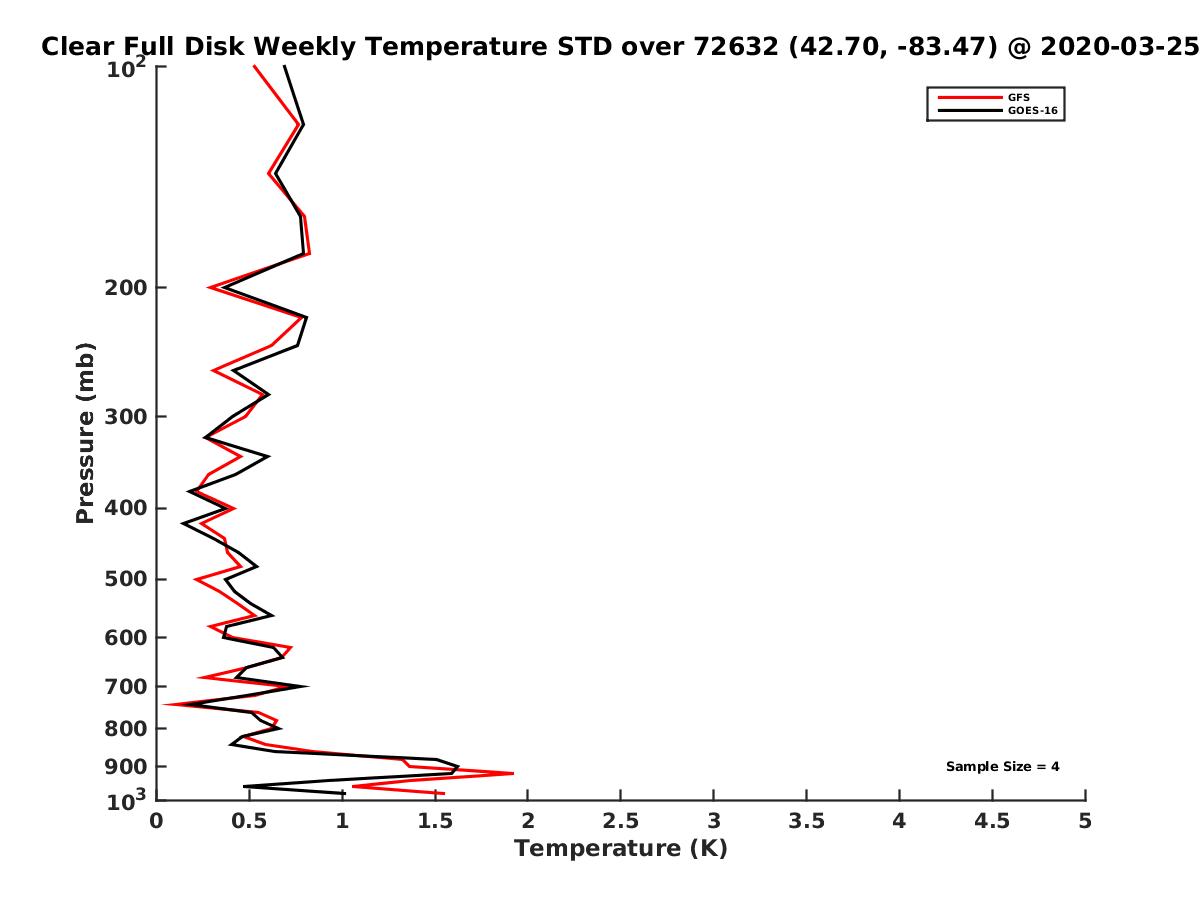 Clear Full Disk Weekly Temperature STD over 72632 (42.70, -83.47) @ 2020-03-25

GFS
GOES-16

Pressure (mb)

$10^2$
200
300
400
500
600
700
800
900
$10^3$

Sample Size = 4

0
0.5
1
1.5
2
2.5
3
3.5
4
4.5
5

Temperature (K)